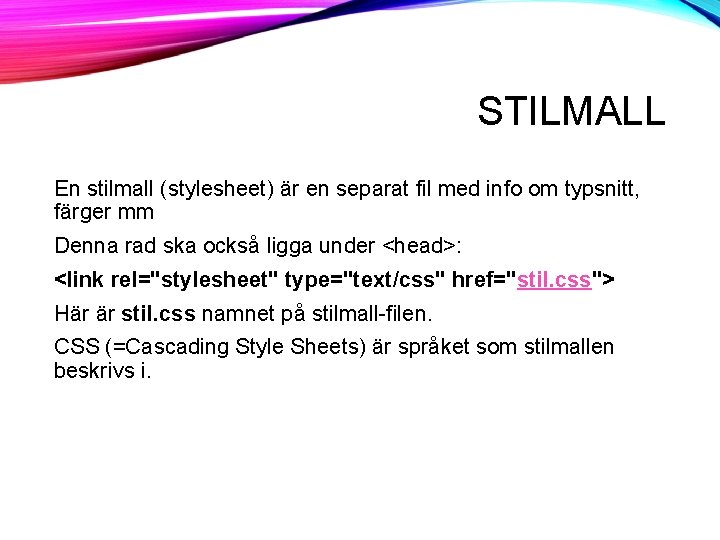 STILMALL

En stilmall (stylesheet) är en separat fil med info om typsnitt, färger mm

Denna rad ska också ligga under <head>:

<link rel="stylesheet" type="text/css" href="stil.css">

Här är stil.css namnet på stilmall-filen.

CSS (=Cascading Style Sheets) är språket som stilmallen beskrivs i.